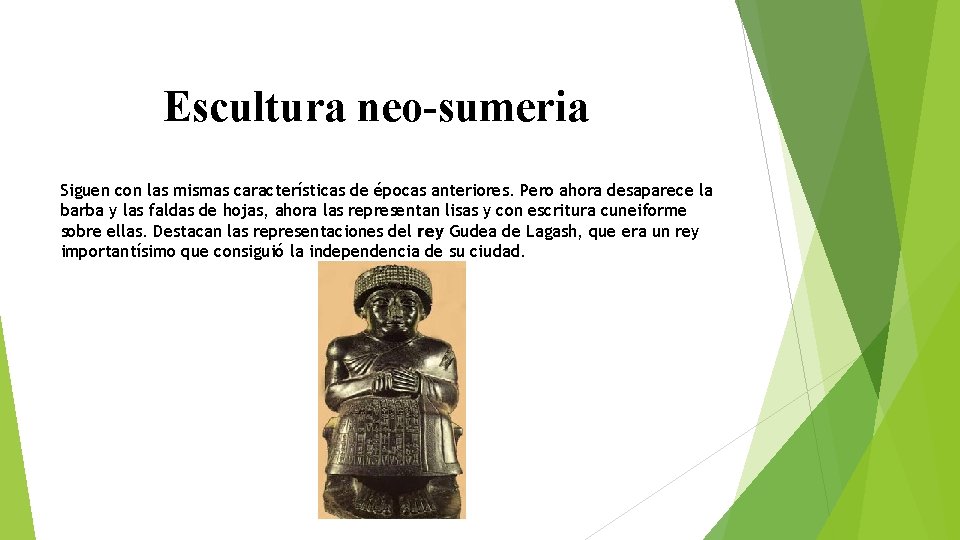 Escultura neo-sumeria

Siguen con las mismas características de épocas anteriores. Pero ahora desaparece la barba y las faldas de hojas, ahora las representan lisas y con escritura cuneiforme sobre ellas. Destacan las representaciones del rey Gudea de Lagash, que era un rey importantísimo que consiguió la independencia de su ciudad.